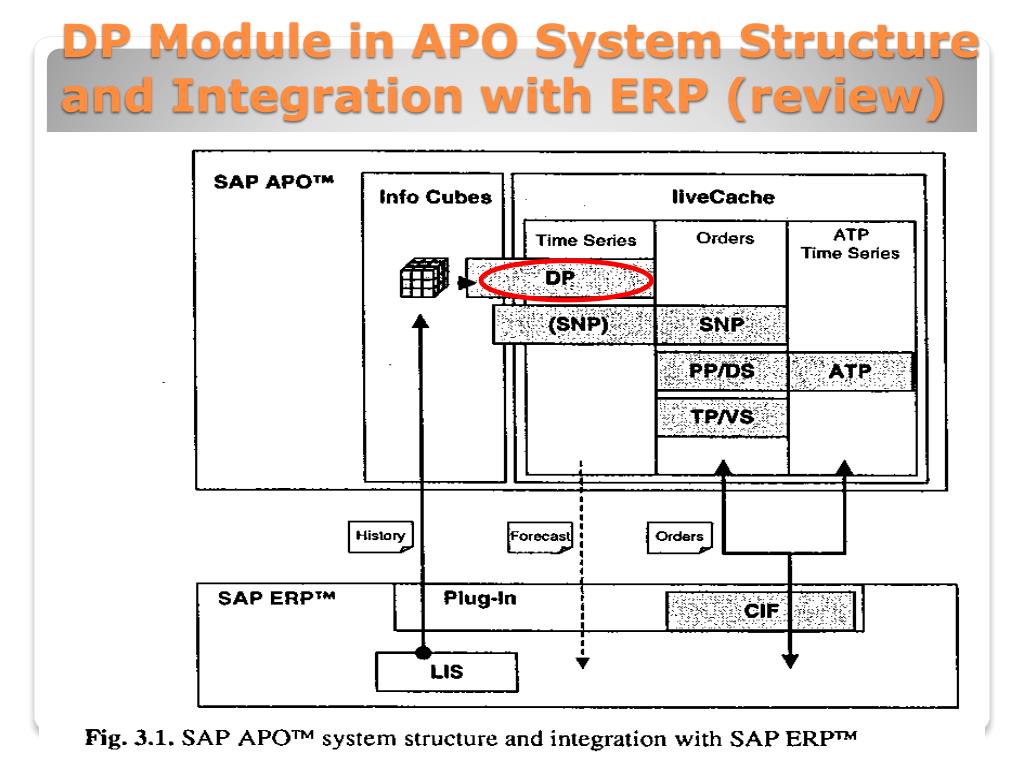 DP Module in APO System Structure and Integration with ERP (review)

SAP APO™

Info Cubes

liveCache

Time Series

Orders

ATP Time Series

DP

(SNP)

SNP

PP/DS

ATP

TP/VS

History

Forecast

Orders

SAP ERP™

Plug-In

CIF

LIS

Fig. 3.1. SAP APO™ system structure and integration with SAP ERP™